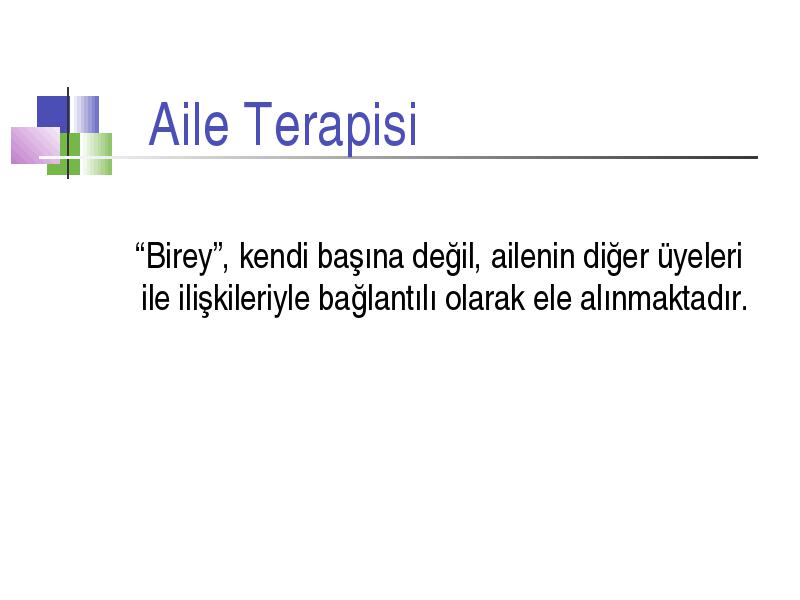 Aile Terapisi

“Birey”, kendi başına değil, ailenin diğer üyeleri ile ilişkileriyle bağlantılı olarak ele alınmaktadır.